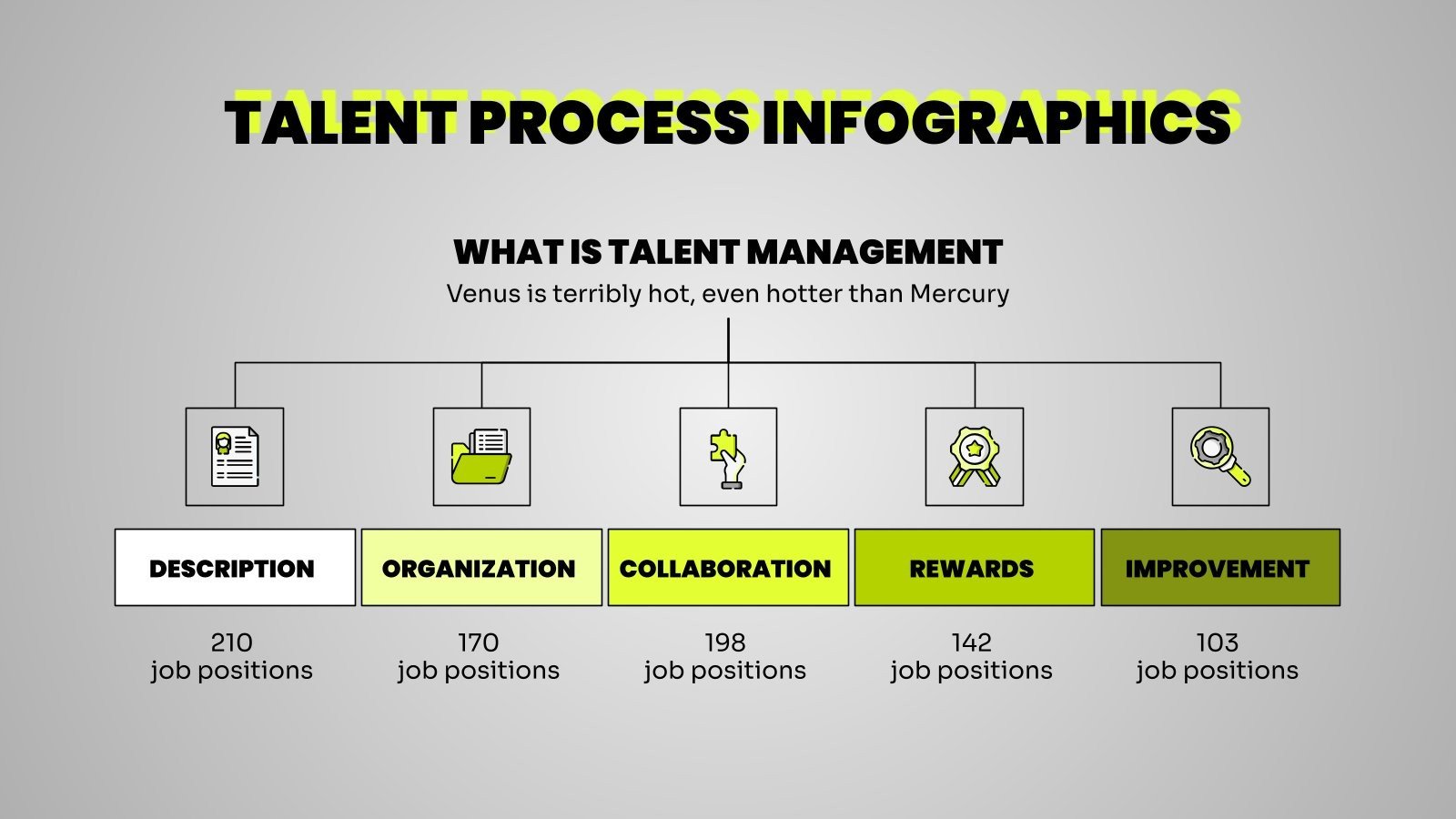 TALENT PROCESS INFOGRAPHICS

WHAT IS TALENT MANAGEMENT

Venus is terribly hot, even hotter than Mercury

DESCRIPTION

210
job positions

ORGANIZATION

170
job positions

COLLABORATION

198
job positions

REWARDS

142
job positions

IMPROVEMENT

103
job positions